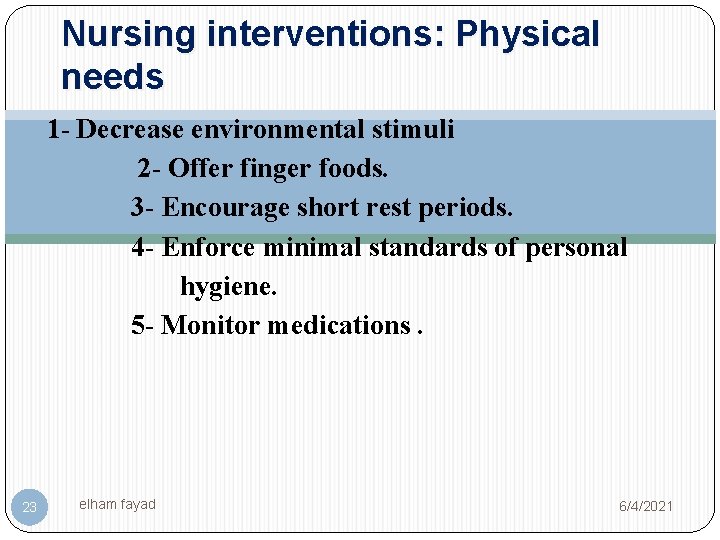 Nursing interventions: Physical needs

1- Decrease environmental stimuli

2- Offer finger foods.

3- Encourage short rest periods.

4- Enforce minimal standards of personal hygiene.

5- Monitor medications .

23

elham fayad

6/4/2021